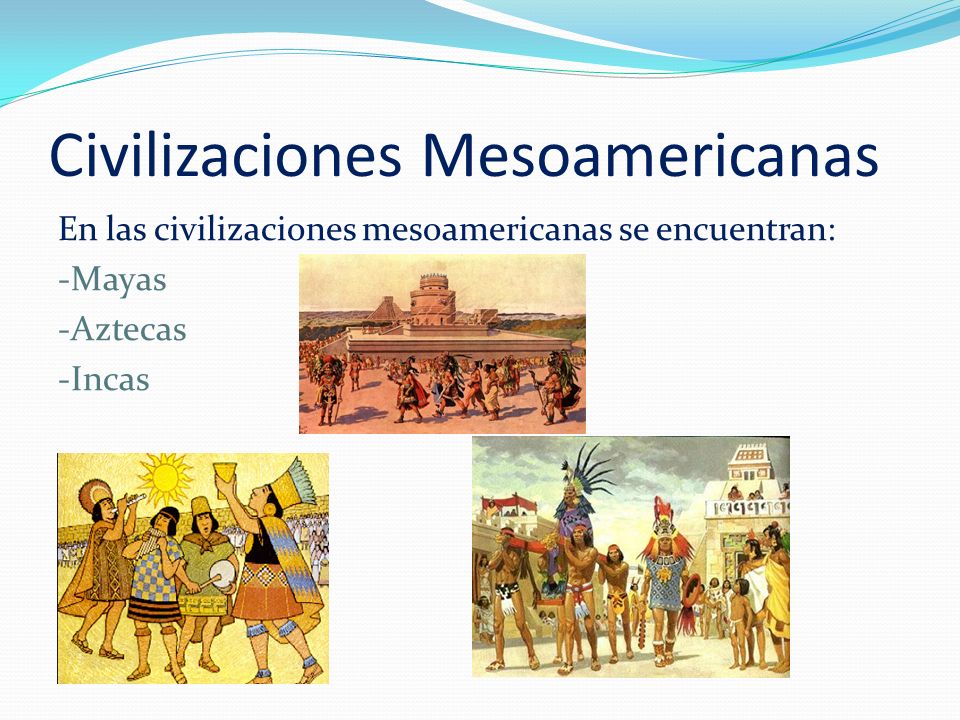 Civilizaciones Mesoamericanas

En las civilizaciones mesoamericanas se encuentran:
-Mayas
-Aztecas
-Incas